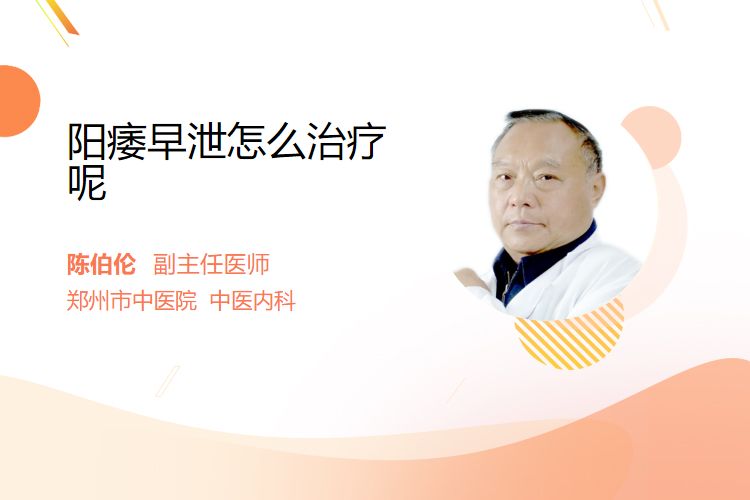 阳痿早泄怎么治疗呢

陈伯伦 副主任医师

郑州市中医院 中医内科